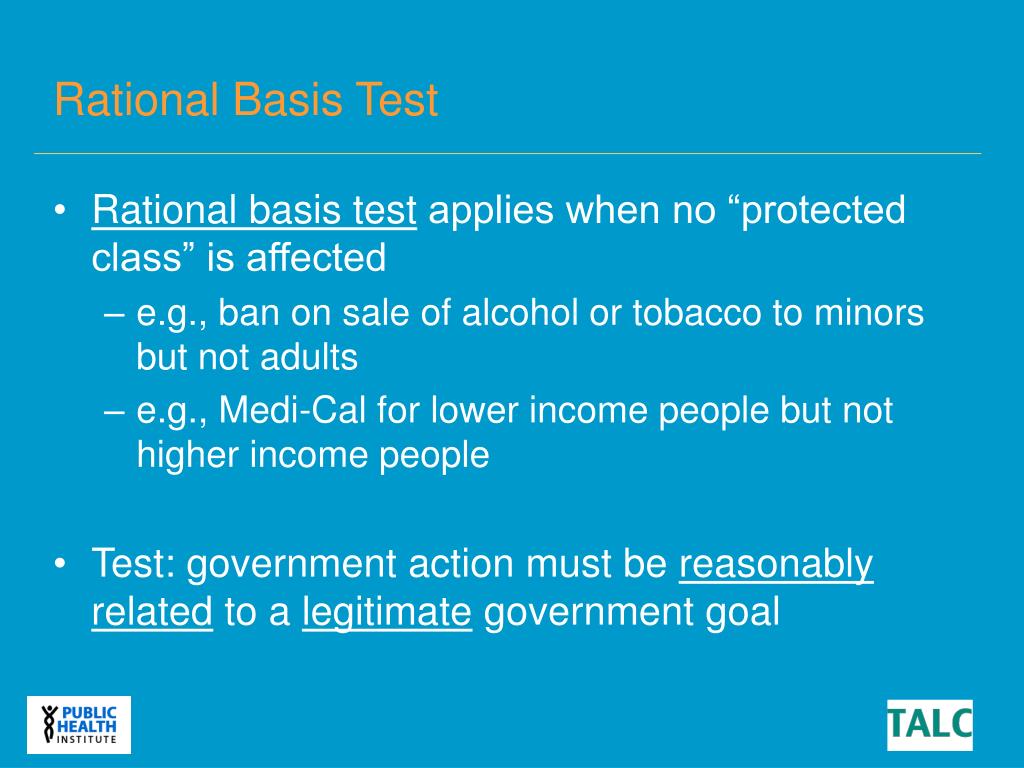 Rational Basis Test

• Rational basis test applies when no “protected class” is affected
– e.g., ban on sale of alcohol or tobacco to minors but not adults
– e.g., Medi-Cal for lower income people but not higher income people

• Test: government action must be reasonably related to a legitimate government goal

PUBLIC HEALTH INSTITUTE

TALC